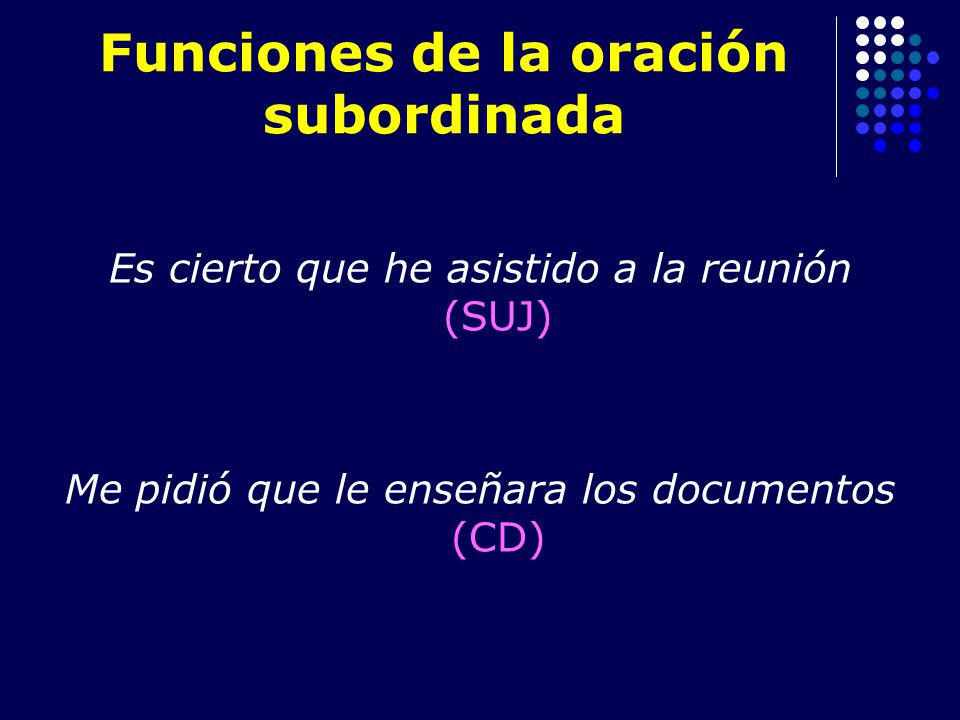 Funciones de la oración subordinada

Es cierto que he asistido a la reunión
(SUJ)

Me pidió que le enseñara los documentos
(CD)